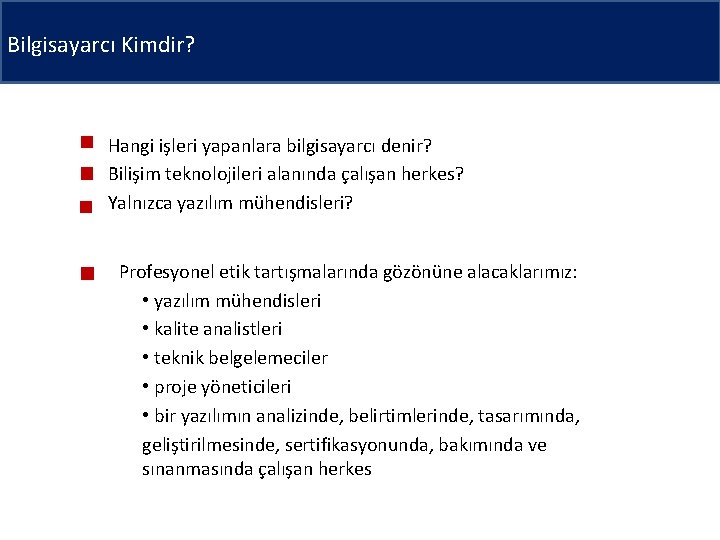 Bilgisayarcı Kimdir?

Hangi işleri yapanlara bilgisayarcı denir?
Bilişim teknolojileri alanında çalışan herkes?
Yalnızca yazılım mühendisleri?

Profesyonel etik tartışmalarında gözönüne alacaklarımız:
• yazılım mühendisleri
• kalite analistleri
• teknik belgelemeciler
• proje yöneticileri
• bir yazılımın analizinde, belirtimlerinde, tasarımında, geliştirilmesinde, sertifikasyonunda, bakımında ve sınanmasında çalışan herkes